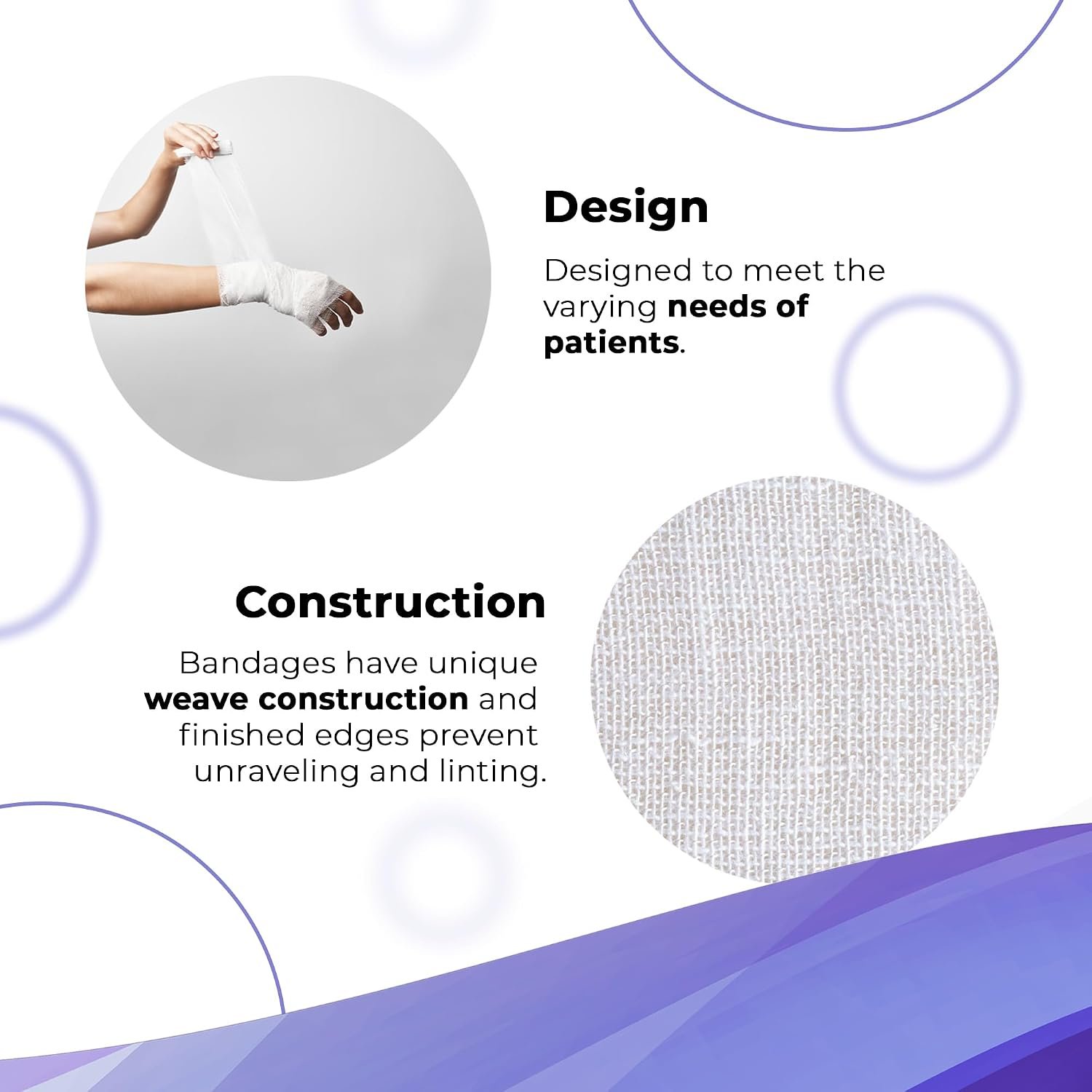 Design

Designed to meet the varying needs of patients.

Construction

Bandages have unique weave construction and finished edges prevent unraveling and linting.